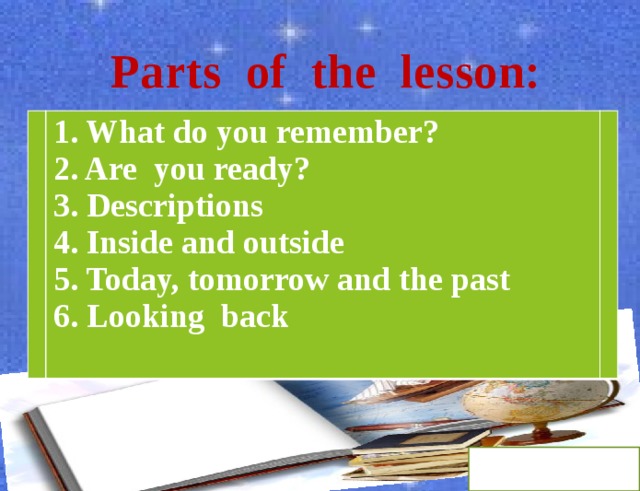 Parts of the lesson:

1. What do you remember?
2. Are you ready?
3. Descriptions
4. Inside and outside
5. Today, tomorrow and the past
6. Looking back